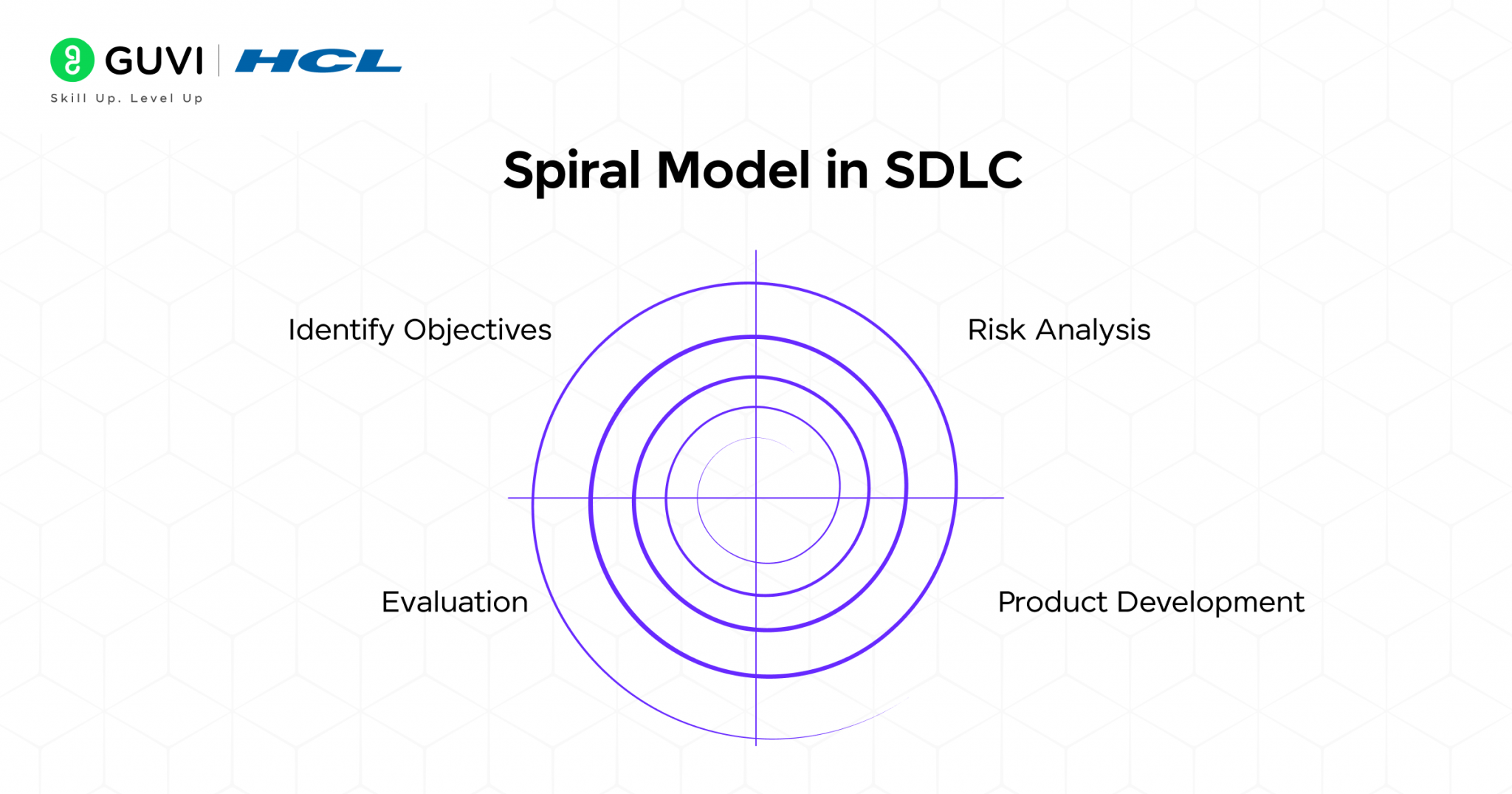 GUVI | HCL
Skill Up. Level Up

Spiral Model in SDLC

Identify Objectives

Risk Analysis

Evaluation

Product Development